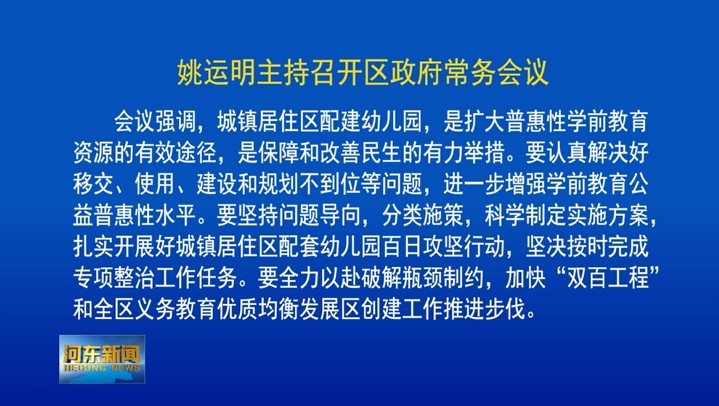 姚运明主持召开区政府常务会议

会议强调，城镇居住区配建幼儿园，是扩大普惠性学前教育资源的有效途径，是保障和改善民生的有力举措。要认真解决好移交、使用、建设和规划不到位等问题，进一步增强学前教育公益普惠性水平。要坚持问题导向，分类施策，科学制定实施方案，扎实开展好城镇居住区配套幼儿园百日攻坚行动，坚决按时完成专项整治工作任务。要全力以赴破解瓶颈制约，加快“双百工程”和全区义务教育优质均衡发展区创建工作推进步伐。

河东新闻
HEDONG NEWS